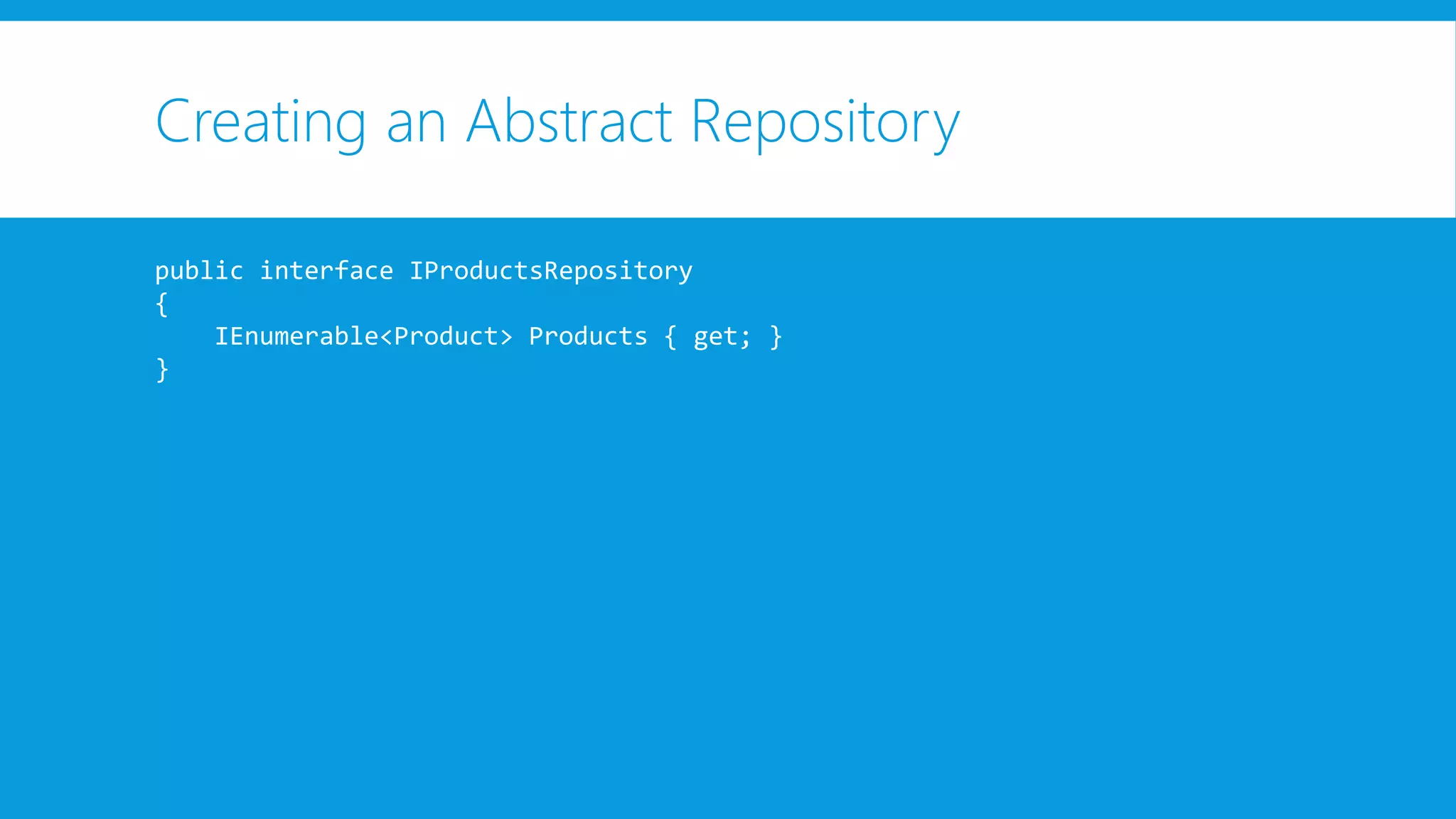 Creating an Abstract Repository

public interface IProductsRepository
{
    IEnumerable<Product> Products { get; }
}